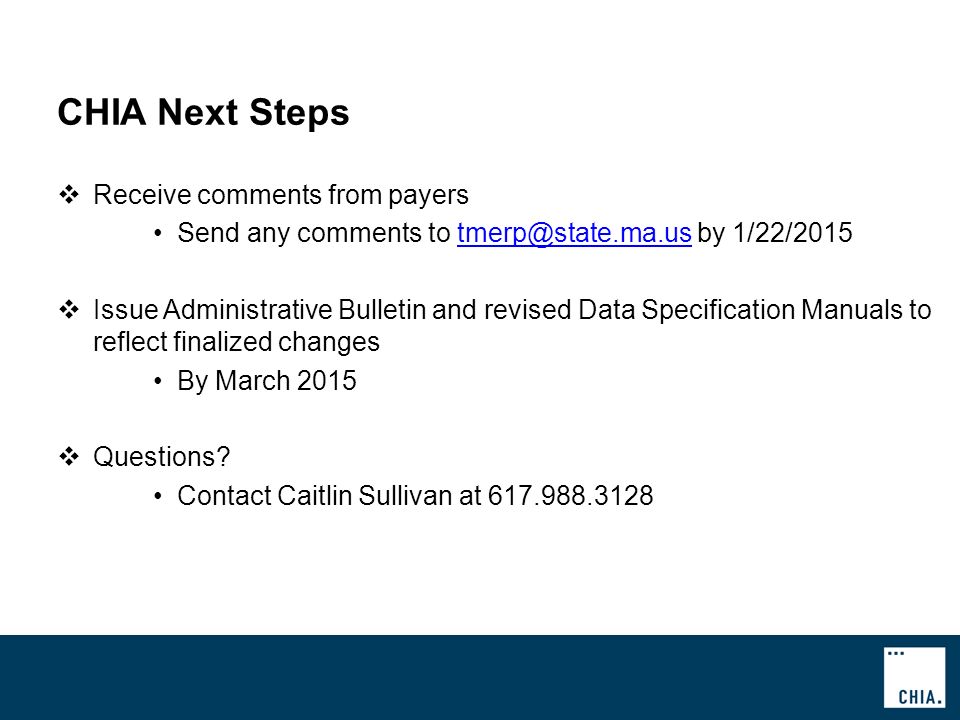 CHIA Next Steps

❖ Receive comments from payers

• Send any comments to tmerp@state.ma.us by 1/22/2015

❖ Issue Administrative Bulletin and revised Data Specification Manuals to reflect finalized changes

• By March 2015

❖ Questions?

• Contact Caitlin Sullivan at 617.988.3128

CHIA.